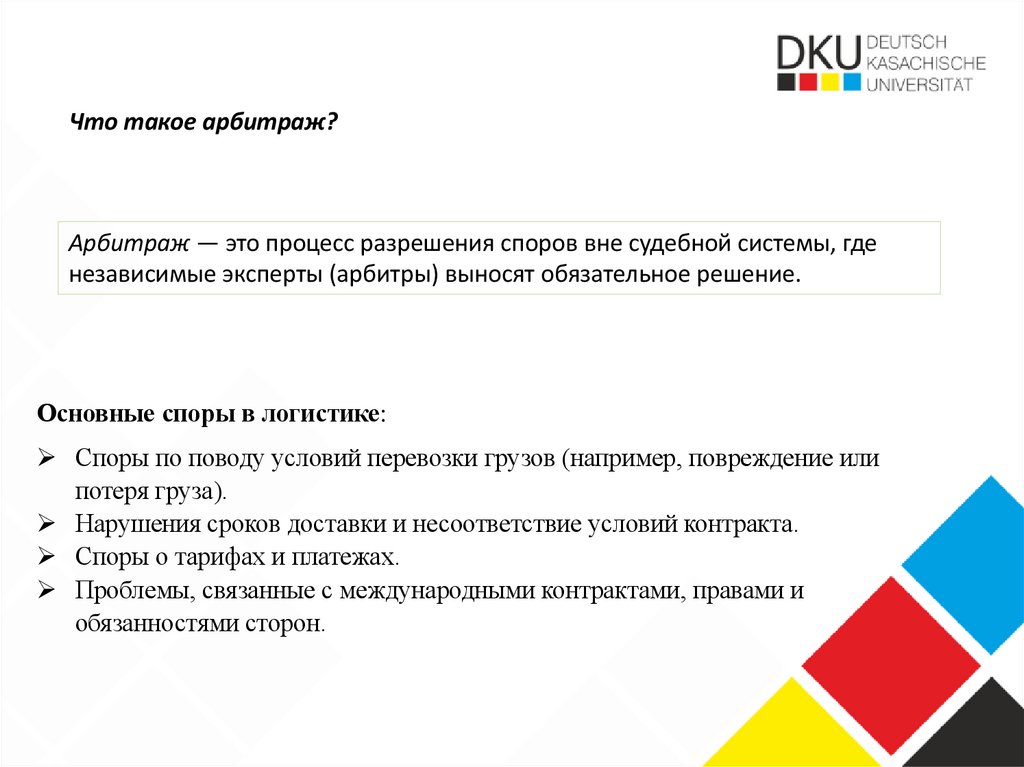 DKU DEUTSCH KASACHISCHE UNIVERSITÄT

Что такое арбитраж?

Арбитраж — это процесс разрешения споров вне судебной системы, где независимые эксперты (арбитры) выносят обязательное решение.

Основные споры в логистике:

➢ Споры по поводу условий перевозки грузов (например, повреждение или потеря груза).
➢ Нарушения сроков доставки и несоответствие условий контракта.
➢ Споры о тарифах и платежах.
➢ Проблемы, связанные с международными контрактами, правами и обязанностями сторон.